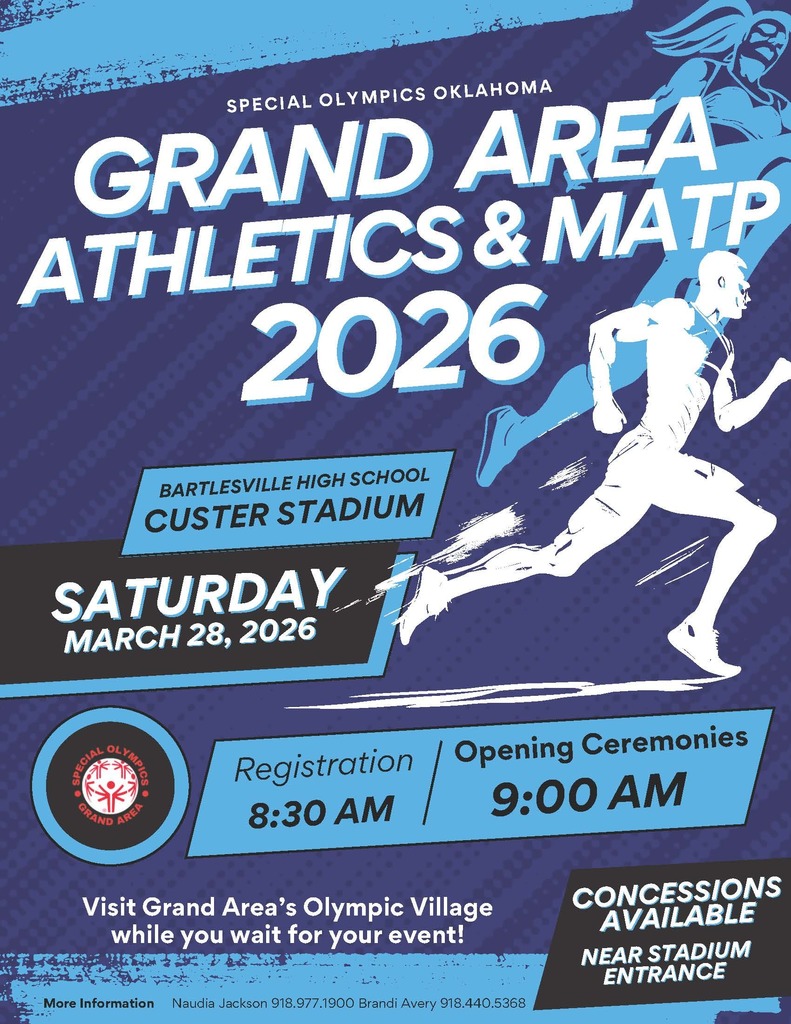 SPECIAL OLYMPICS OKLAHOMA

GRAND AREA ATHLETICS & MATP 2026

BARTLESVILLE HIGH SCHOOL
CUSTER STADIUM

SATURDAY
MARCH 28, 2026

SPECIAL OLYMPICS
GRAND AREA

Registration
8:30 AM

Opening Ceremonies
9:00 AM

Visit Grand Area's Olympic Village while you wait for your event!

CONCESSIONS AVAILABLE
NEAR STADIUM ENTRANCE

More Information Naudia Jackson 918.977.1900 Brandi Avery 918.440.5368